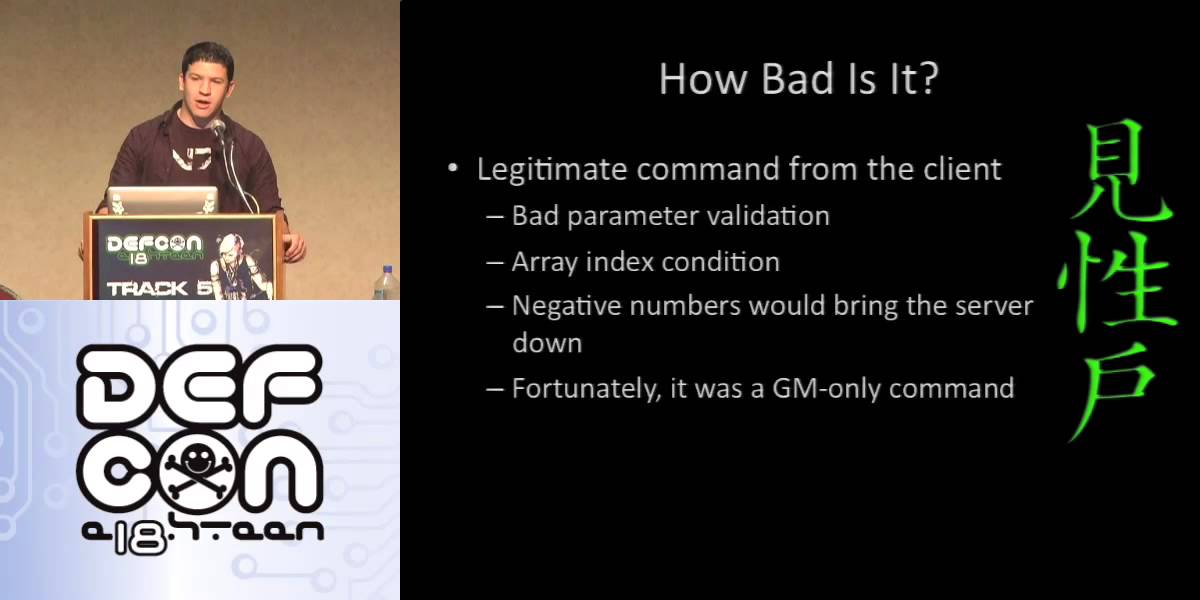 DEFCON
e18hteen
TRACK 5

DEF CON
e18hteen

How Bad Is It?

• Legitimate command from the client
– Bad parameter validation
– Array index condition
– Negative numbers would bring the server down
– Fortunately, it was a GM-only command

見性戶